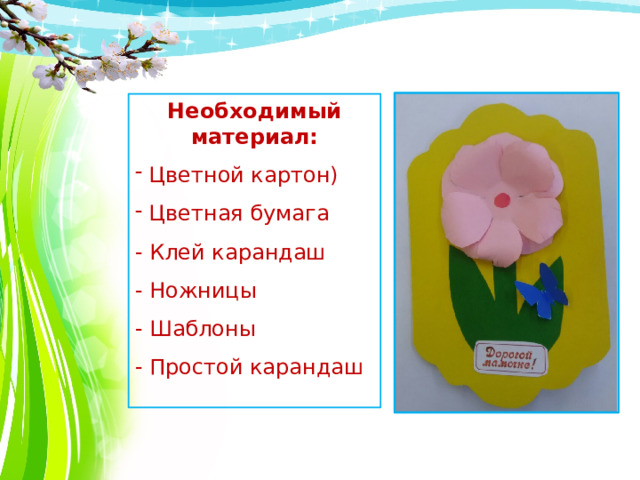 Необходимый материал:

- Цветной картон)

- Цветная бумага

- Клей карандаш

- Ножницы

- Шаблоны

- Простой карандаш

Дорогой мамочке!